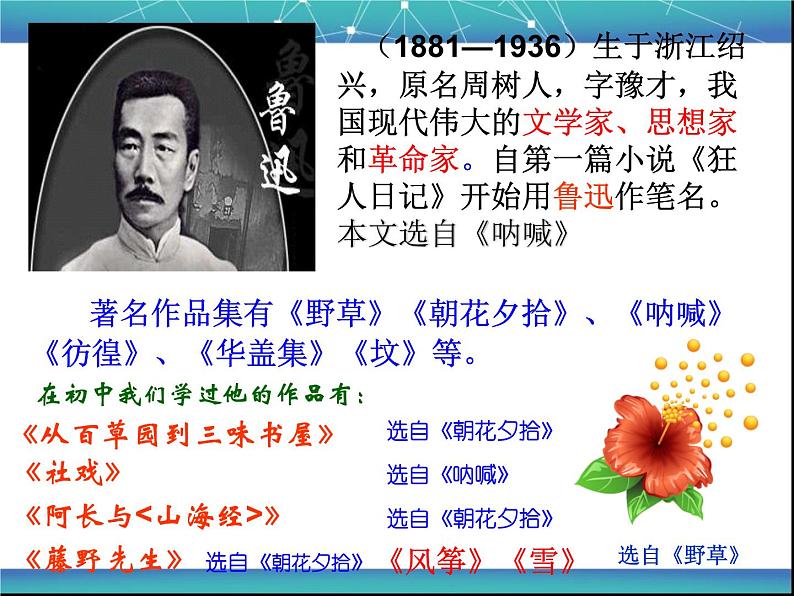 鲁迅

（1881—1936）生于浙江绍兴，原名周树人，字豫才，我国现代伟大的文学家、思想家和革命家。自第一篇小说《狂人日记》开始用鲁迅作笔名。本文选自《呐喊》

著名作品集有《野草》《朝花夕拾》、《呐喊》《彷徨》、《华盖集》《坟》等。

在初中我们学过他的作品有：

《从百草园到三味书屋》 选自《朝花夕拾》

《社戏》 选自《呐喊》

《阿长与<山海经>》 选自《朝花夕拾》

《藤野先生》 选自《朝花夕拾》 《风筝》《雪》 选自《野草》